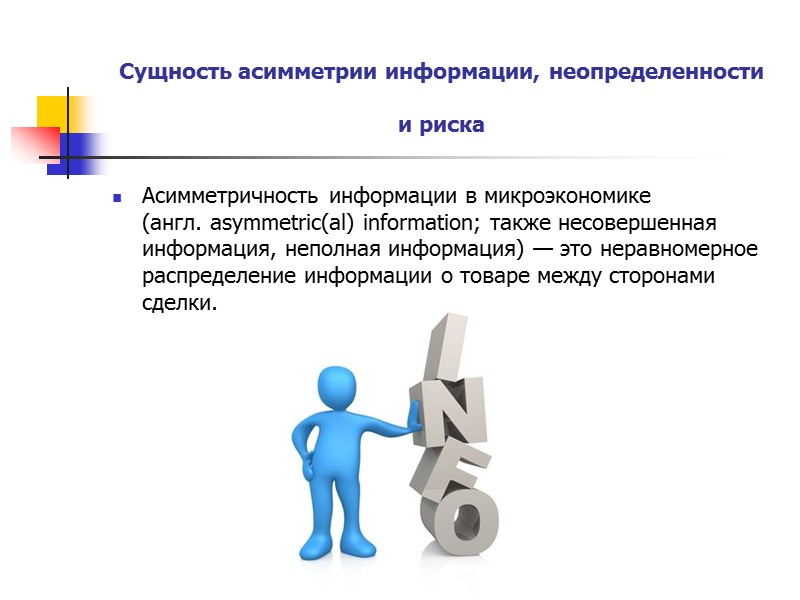 Сущность асимметрии информации, неопределенности

и риска

Асимметричность информации в микроэкономике (англ. asymmetric(al) information; также несовершенная информация, неполная информация) — это неравномерное распределение информации о товаре между сторонами сделки.

INFO